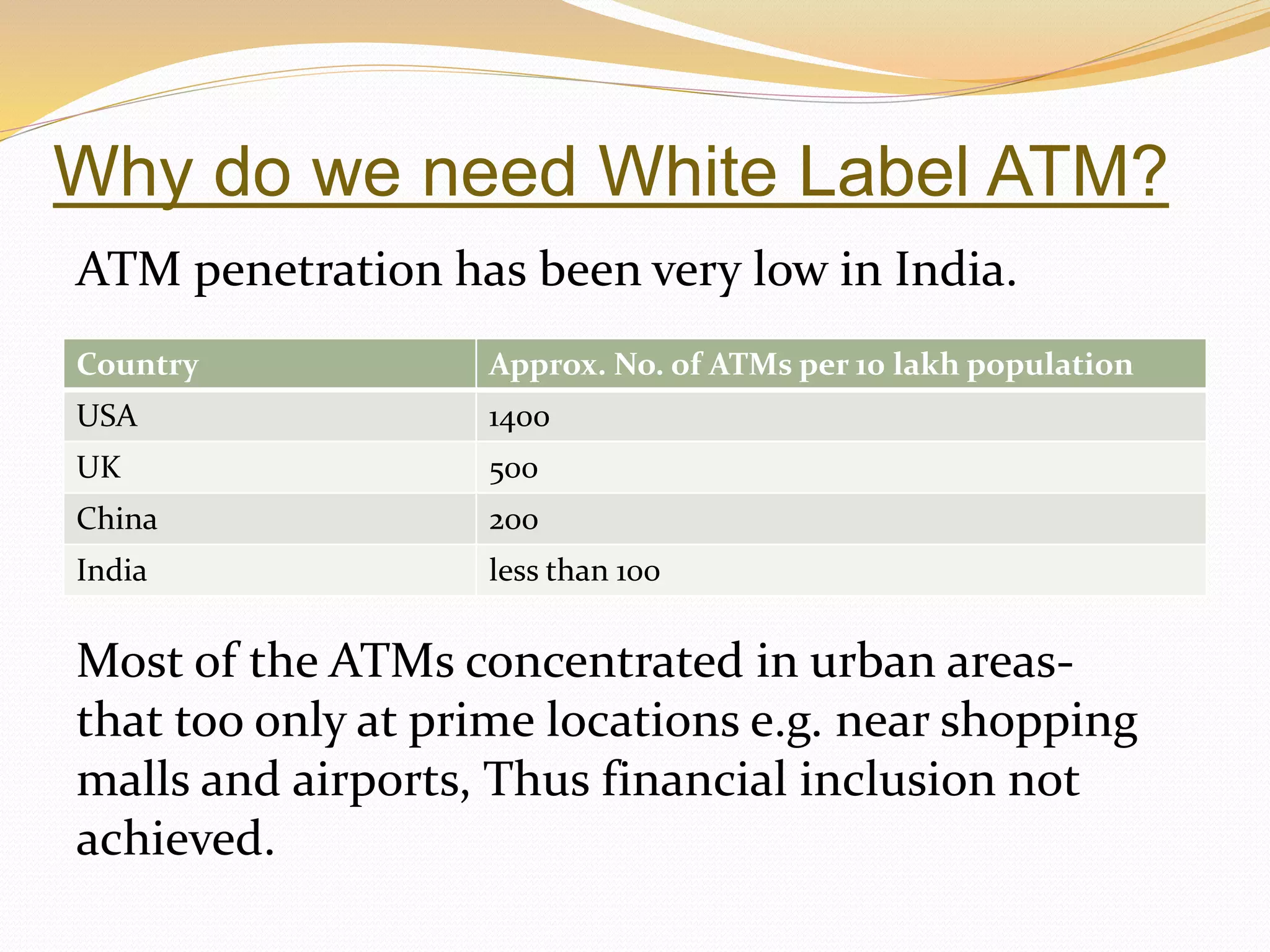 Why do we need White Label ATM?

ATM penetration has been very low in India.

| Country | Approx. No. of ATMs per 10 lakh population |
|---|---|
| USA | 1400 |
| UK | 500 |
| China | 200 |
| India | less than 100 |

Most of the ATMs concentrated in urban areas- that too only at prime locations e.g. near shopping malls and airports, Thus financial inclusion not achieved.